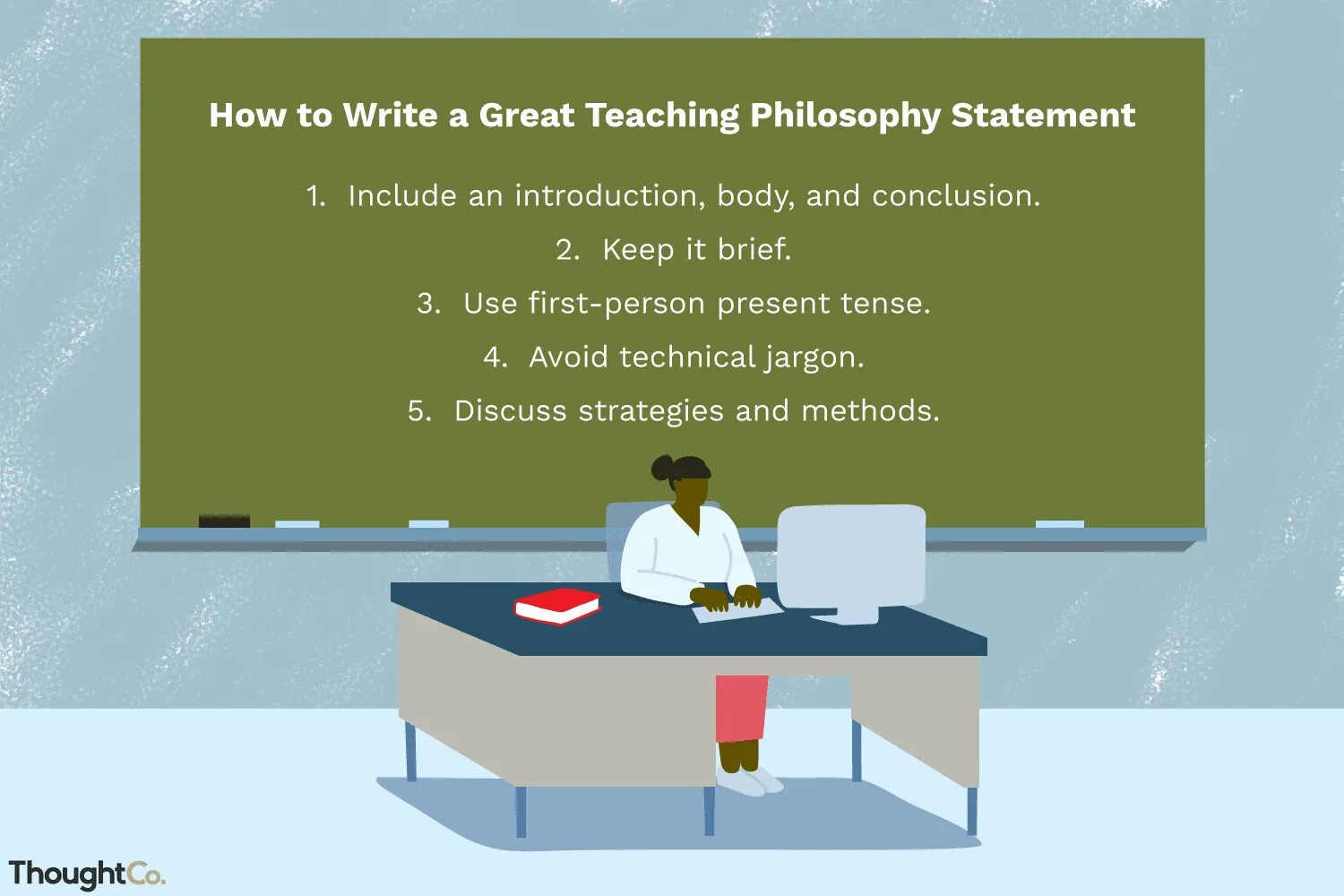 How to Write a Great Teaching Philosophy Statement

1. Include an introduction, body, and conclusion.
2. Keep it brief.
3. Use first-person present tense.
4. Avoid technical jargon.
5. Discuss strategies and methods.

ThoughtCo.